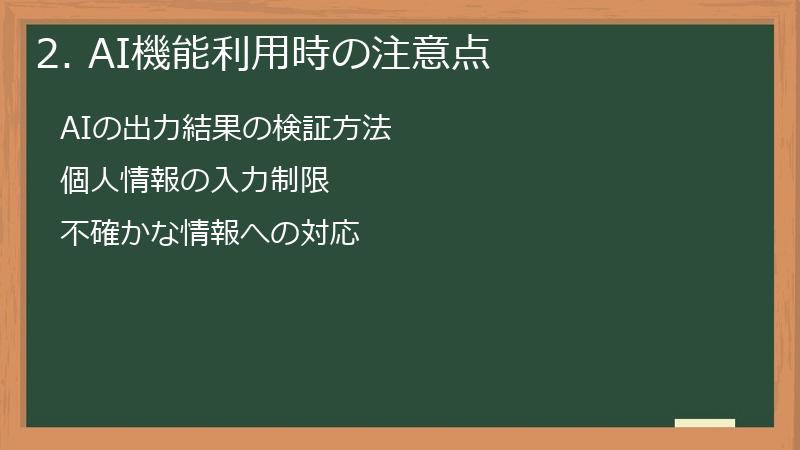 2. AI機能利用時の注意点

AIの出力結果の検証方法

個人情報の入力制限

不確かな情報への対応